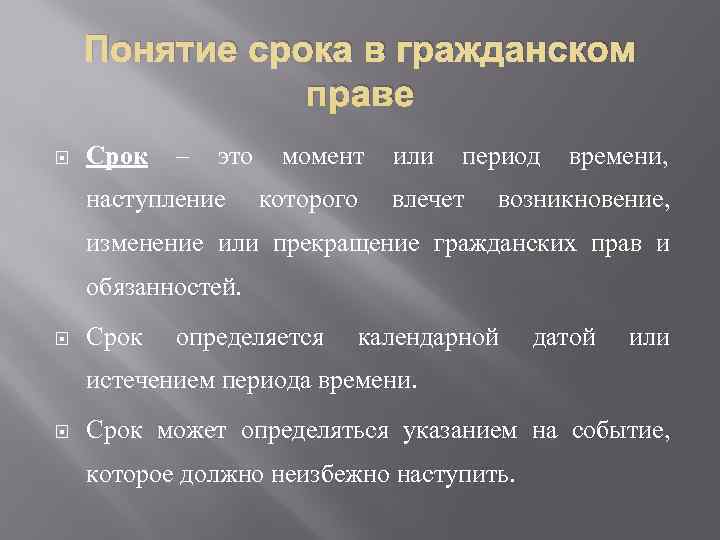 Понятие срока в гражданском праве

Срок – это момент или период времени, наступление которого влечет возникновение, изменение или прекращение гражданских прав и обязанностей.

Срок определяется календарной датой или истечением периода времени.

Срок может определяться указанием на событие, которое должно неизбежно наступить.